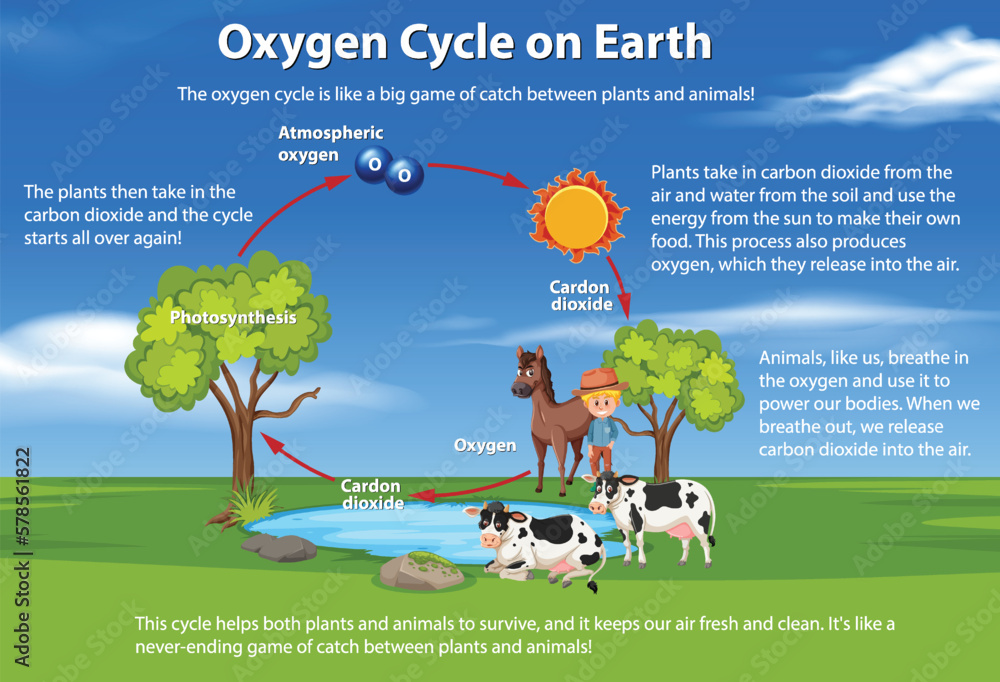 Oxygen Cycle on Earth

The oxygen cycle is like a big game of catch between plants and animals!

Atmospheric oxygen

O O

The plants then take in the carbon dioxide and the cycle starts all over again!

Plants take in carbon dioxide from the air and water from the soil and use the energy from the sun to make their own food. This process also produces oxygen, which they release into the air.

Cardon dioxide

Photosynthesis

Animals, like us, breathe in the oxygen and use it to power our bodies. When we breathe out, we release carbon dioxide into the air.

Oxygen

Cardon dioxide

This cycle helps both plants and animals to survive, and it keeps our air fresh and clean. It's like a never-ending game of catch between plants and animals!

Adobe Stock | #578561822